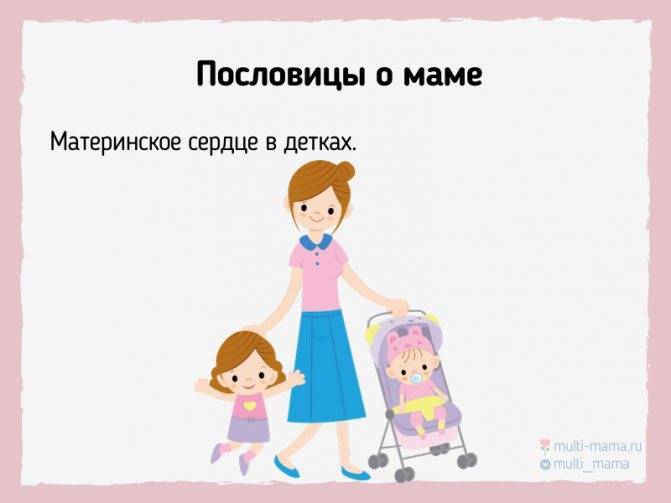 Пословицы о маме

Материнское сердце в детках.

multi-mama.ru
multi_mama